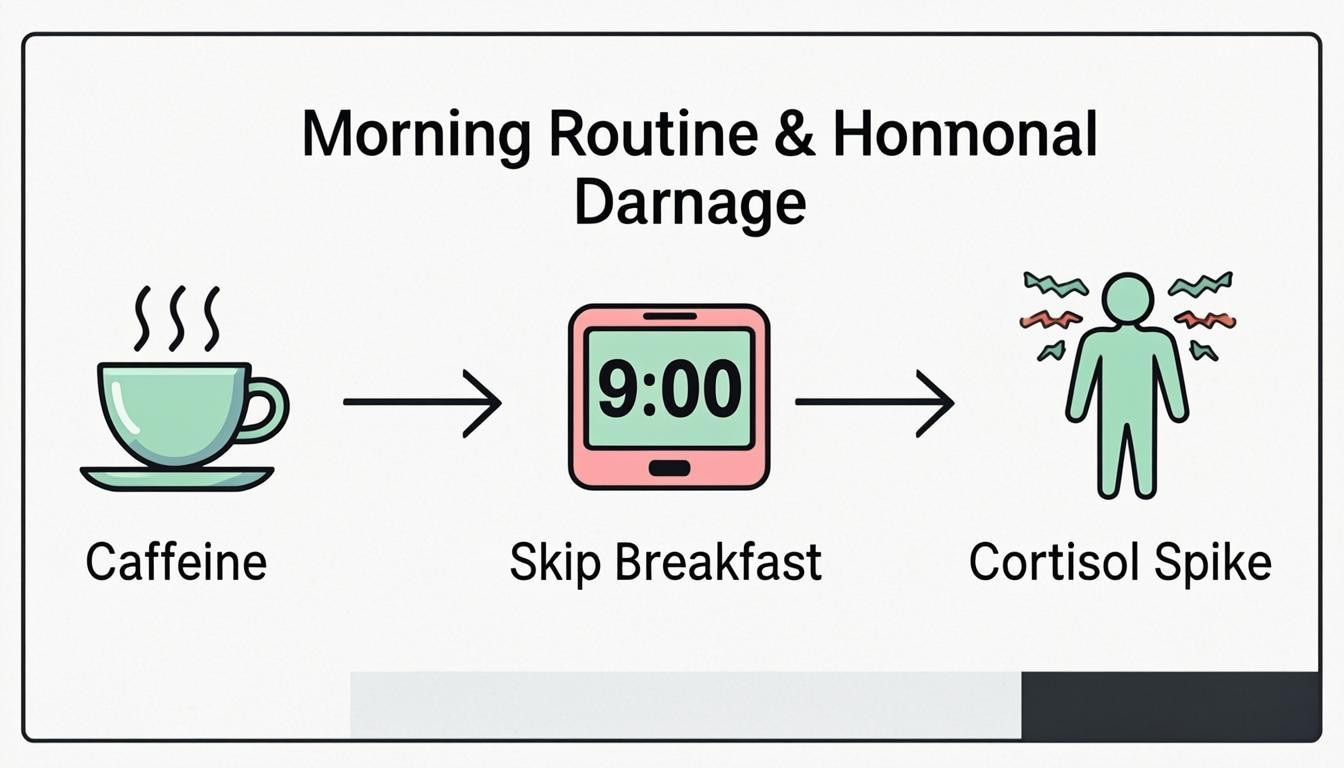 Morning Routine & Honnonal Darnage

9:00

Caffeine

Skip Breakfast

Cortisol Spike